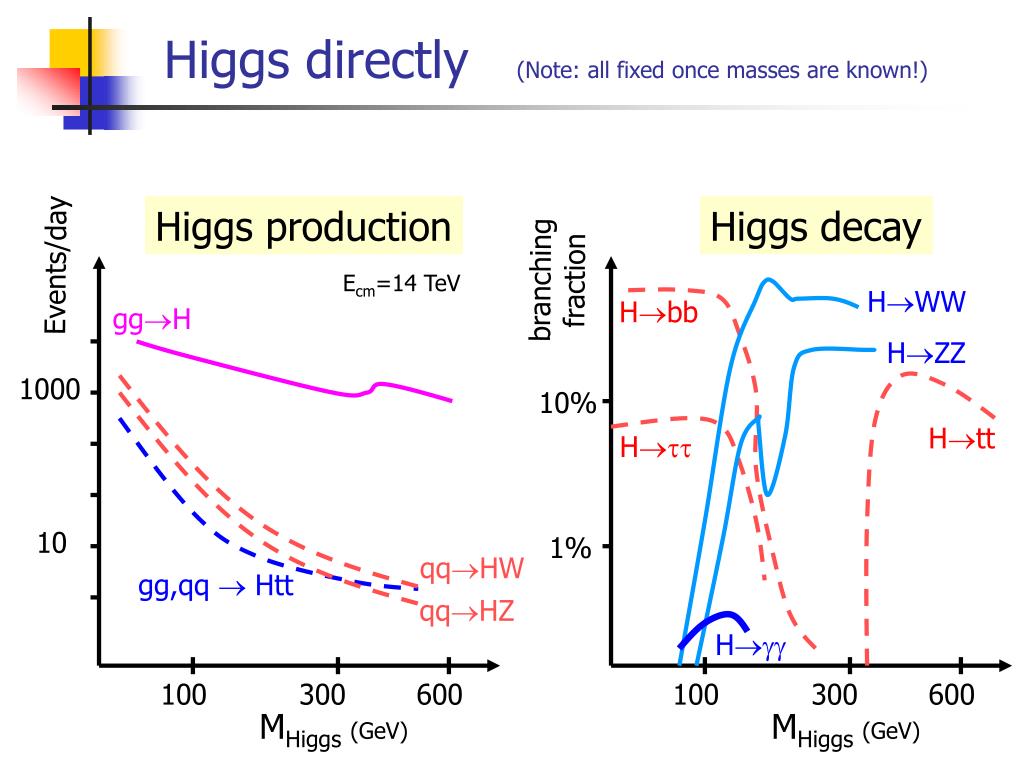 Higgs directly (Note: all fixed once masses are known!)

Higgs production

Events/day

$E_{cm}$=14 TeV

gg$\rightarrow$H

1000

10

gg,qq $\rightarrow$ Htt

qq$\rightarrow$HW

qq$\rightarrow$HZ

100 300 600

$M_{Higgs}$ (GeV)

Higgs decay

branching fraction

H$\rightarrow$bb

H$\rightarrow$WW

H$\rightarrow$ZZ

10%

H$\rightarrow\tau\tau$

H$\rightarrow$tt

1%

H$\rightarrow\gamma\gamma$

100 300 600

$M_{Higgs}$ (GeV)